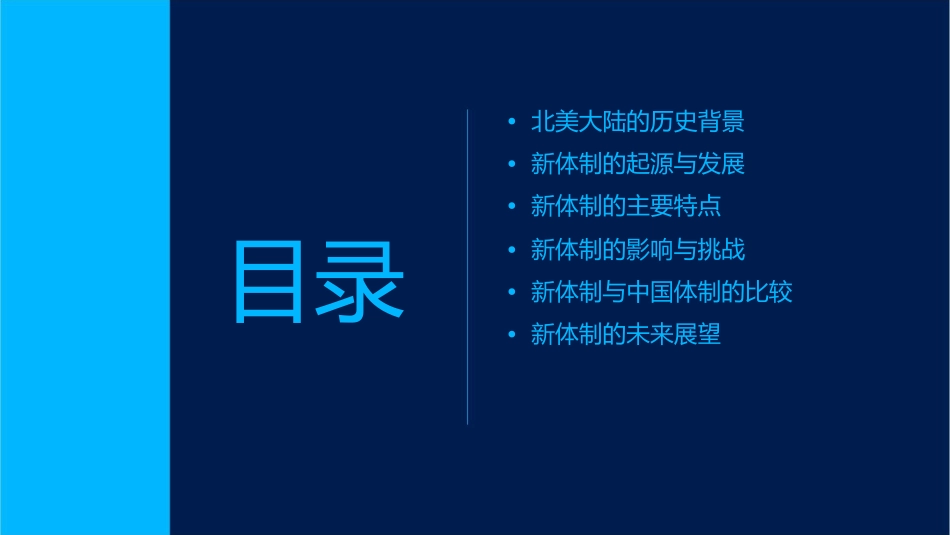 目录

• 北美大陆的历史背景
• 新体制的起源与发展
• 新体制的主要特点
• 新体制的影响与挑战
• 新体制与中国体制的比较
• 新体制的未来展望